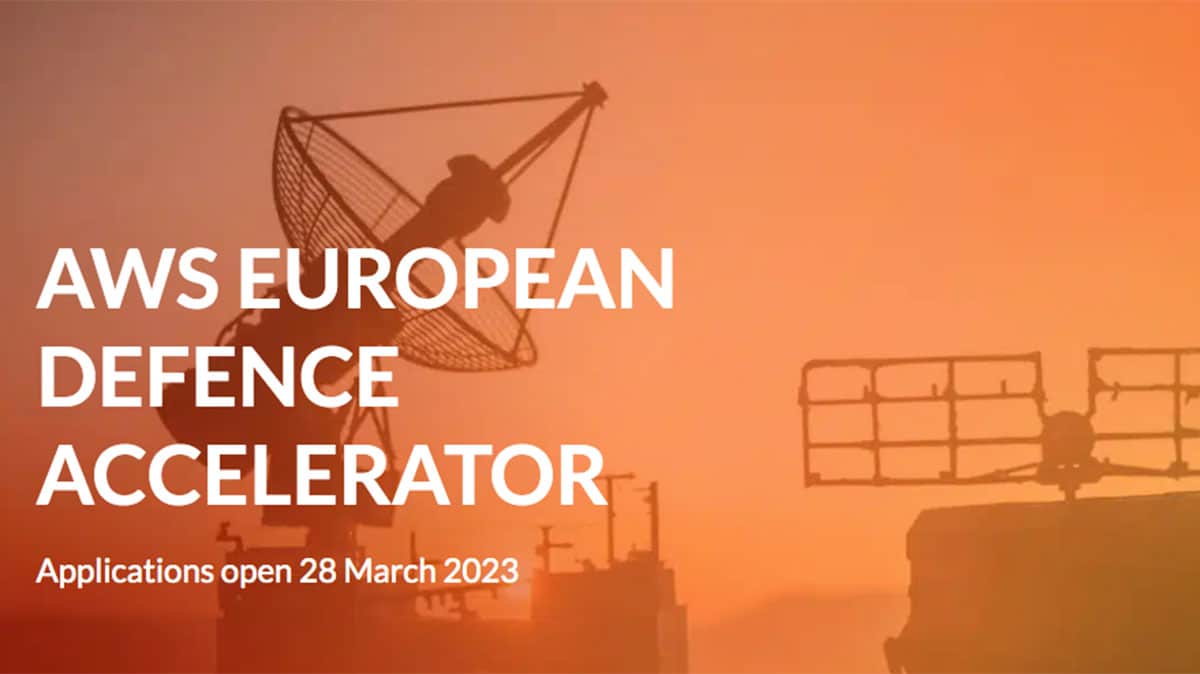 AWS EUROPEAN DEFENCE ACCELERATOR

Applications open 28 March 2023